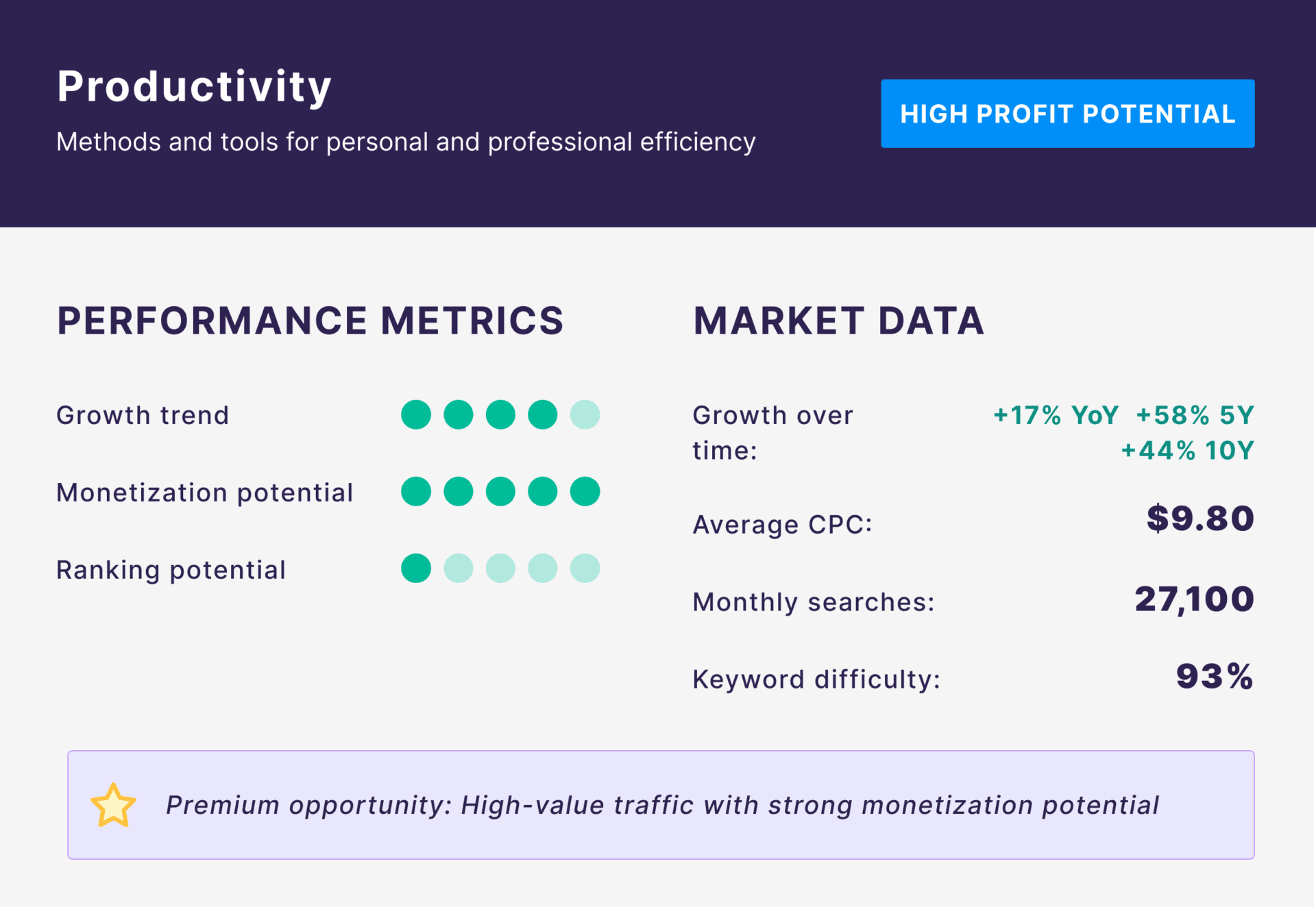 Productivity

Methods and tools for personal and professional efficiency

HIGH PROFIT POTENTIAL

PERFORMANCE METRICS

Growth trend

Monetization potential

Ranking potential

MARKET DATA

Growth over time: +17% YoY +58% 5Y +44% 10Y

Average CPC: $9.80

Monthly searches: 27,100

Keyword difficulty: 93%

Premium opportunity: High-value traffic with strong monetization potential